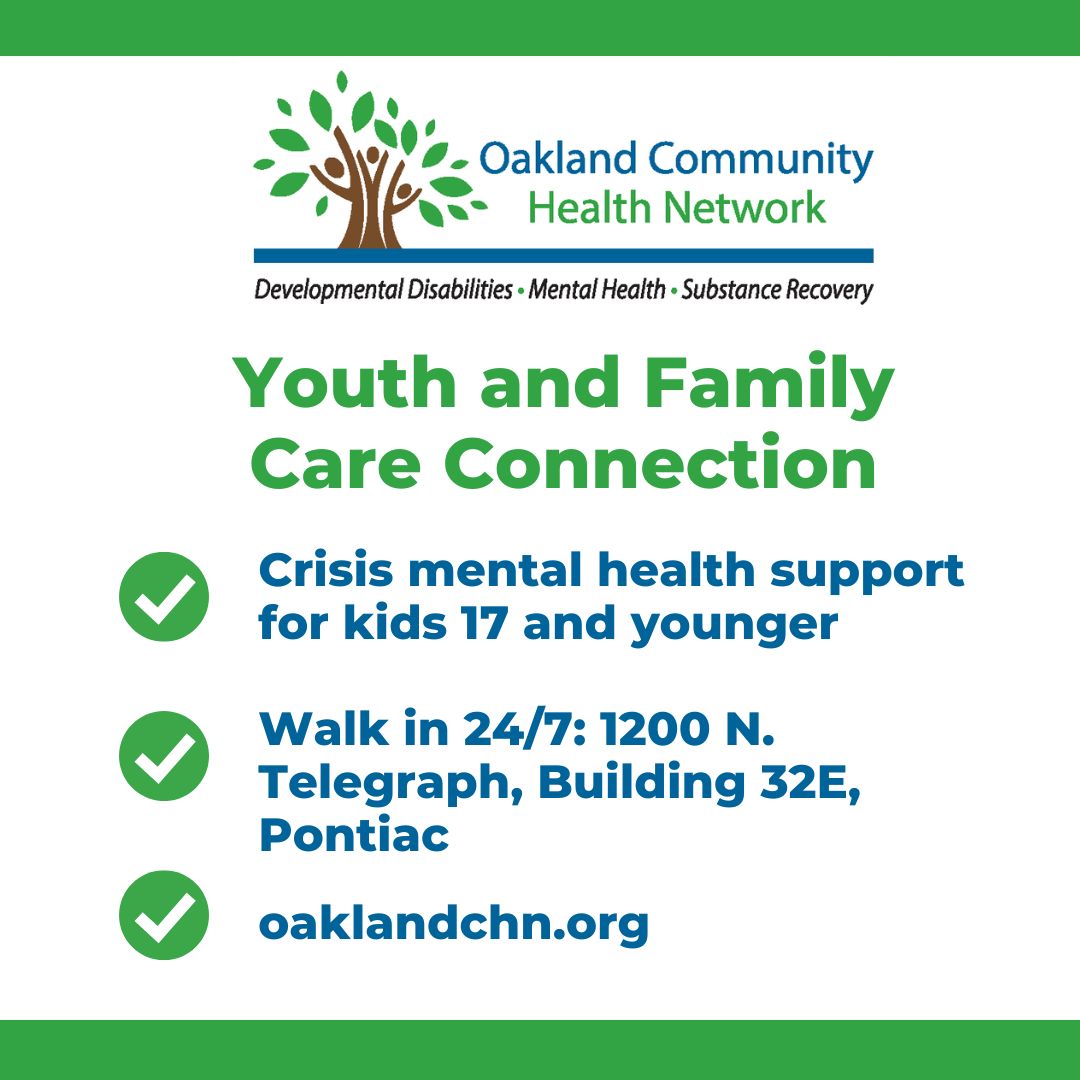 Oakland Community Health Network

Developmental Disabilities • Mental Health • Substance Recovery

Youth and Family Care Connection

Crisis mental health support for kids 17 and younger

Walk in 24/7: 1200 N. Telegraph, Building 32E, Pontiac

oaklandchn.org